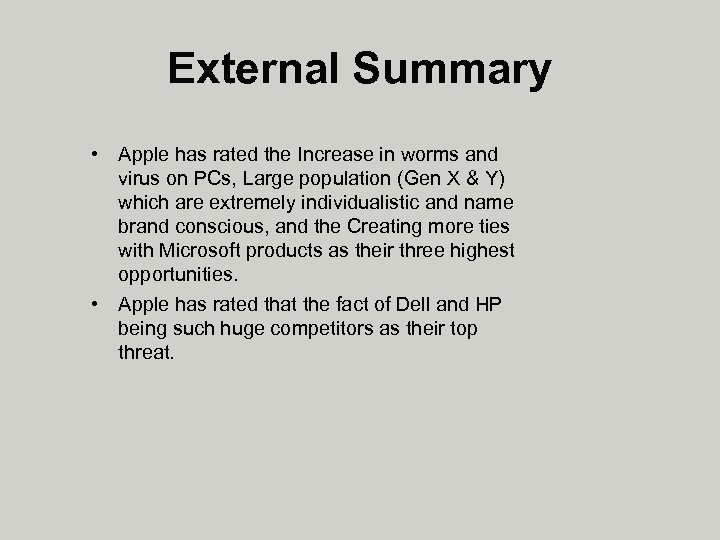 External Summary

• Apple has rated the Increase in worms and virus on PCs, Large population (Gen X & Y) which are extremely individualistic and name brand conscious, and the Creating more ties with Microsoft products as their three highest opportunities.

• Apple has rated that the fact of Dell and HP being such huge competitors as their top threat.